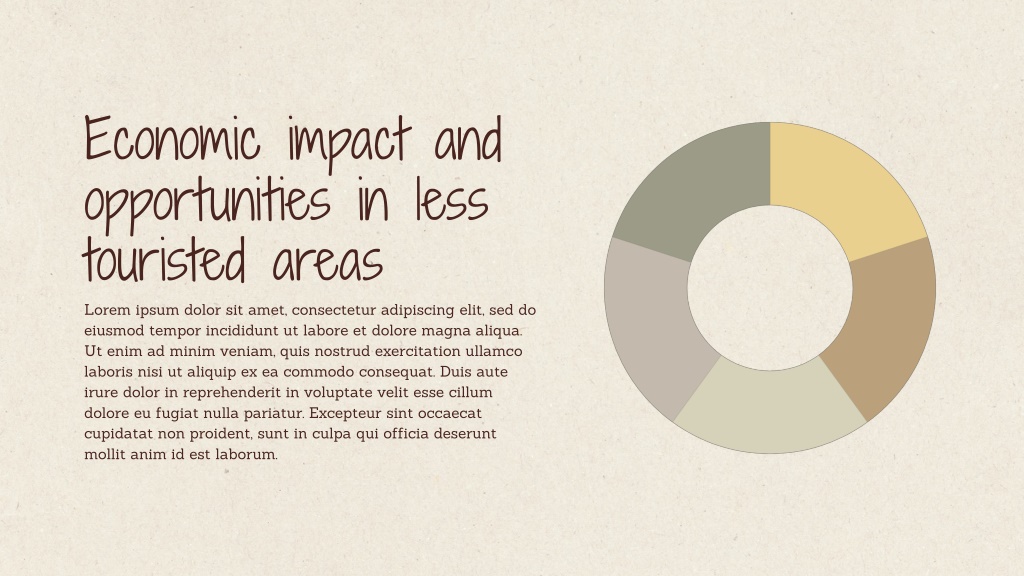 Economic impact and opportunities in less touristed areas

Lorem ipsum dolor sit amet, consectetur adipiscing elit, sed do eiusmod tempor incididunt ut labore et dolore magna aliqua. Ut enim ad minim veniam, quis nostrud exercitation ullamco laboris nisi ut aliquip ex ea commodo consequat. Duis aute irure dolor in reprehenderit in voluptate velit esse cillum dolore eu fugiat nulla pariatur. Excepteur sint occaecat cupidatat non proident, sunt in culpa qui officia deserunt mollit anim id est laborum.